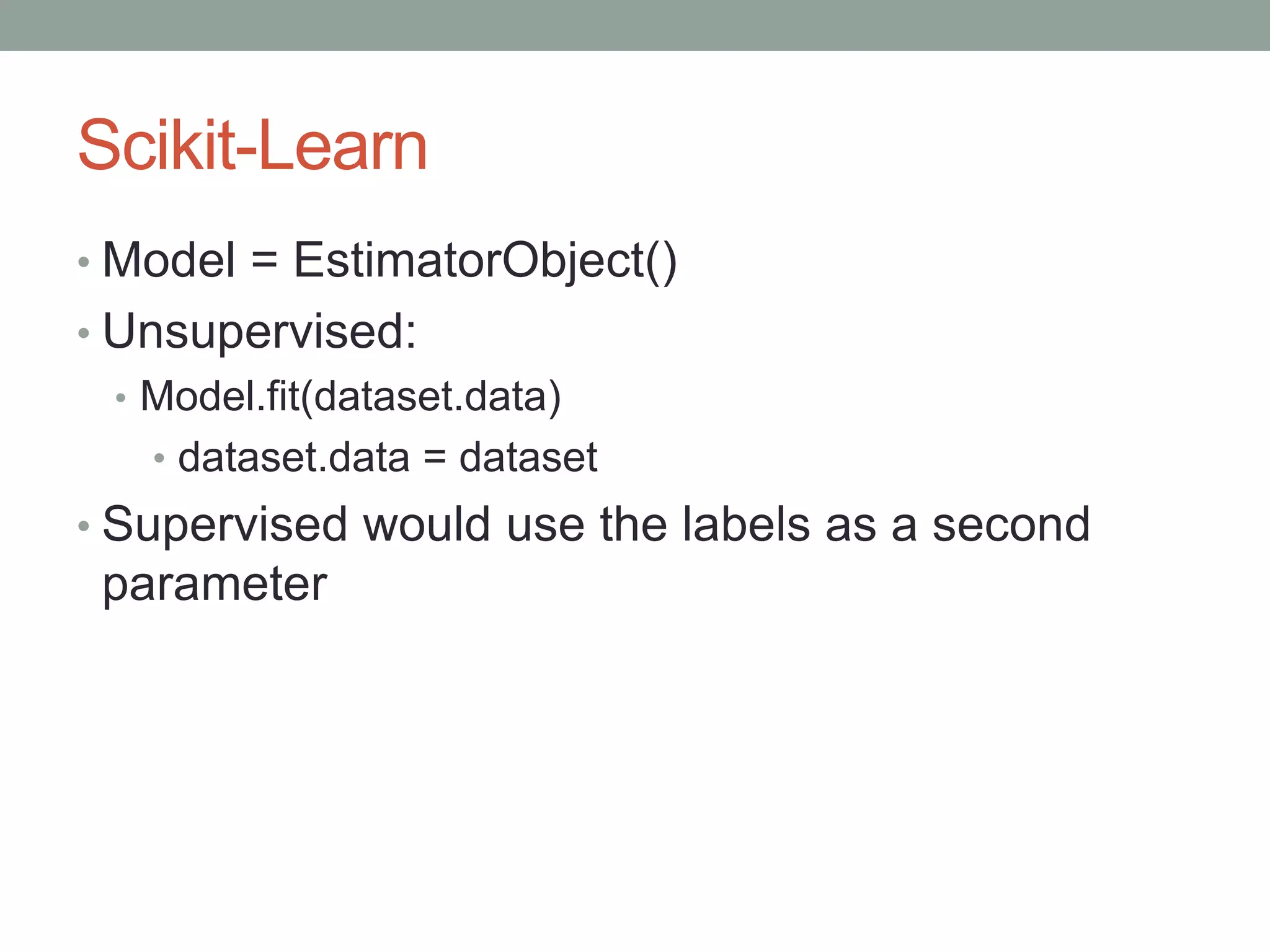 Scikit-Learn

• Model = EstimatorObject()
• Unsupervised:
  • Model.fit(dataset.data)
    • dataset.data = dataset
• Supervised would use the labels as a second parameter